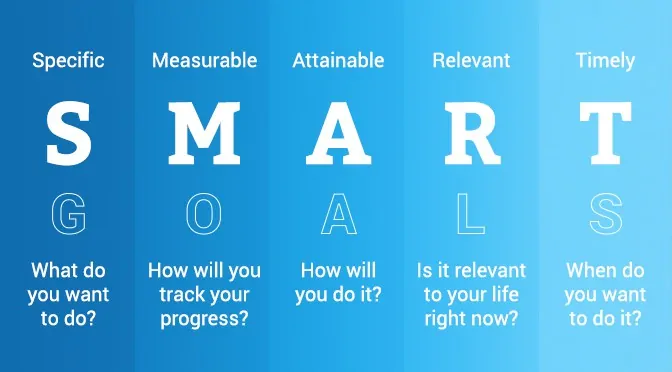 Specific

S

G

What do you want to do?

Measurable

M

O

How will you track your progress?

Attainable

A

A

How will you do it?

Relevant

R

L

Is it relevant to your life right now?

Timely

T

S

When do you want to do it?